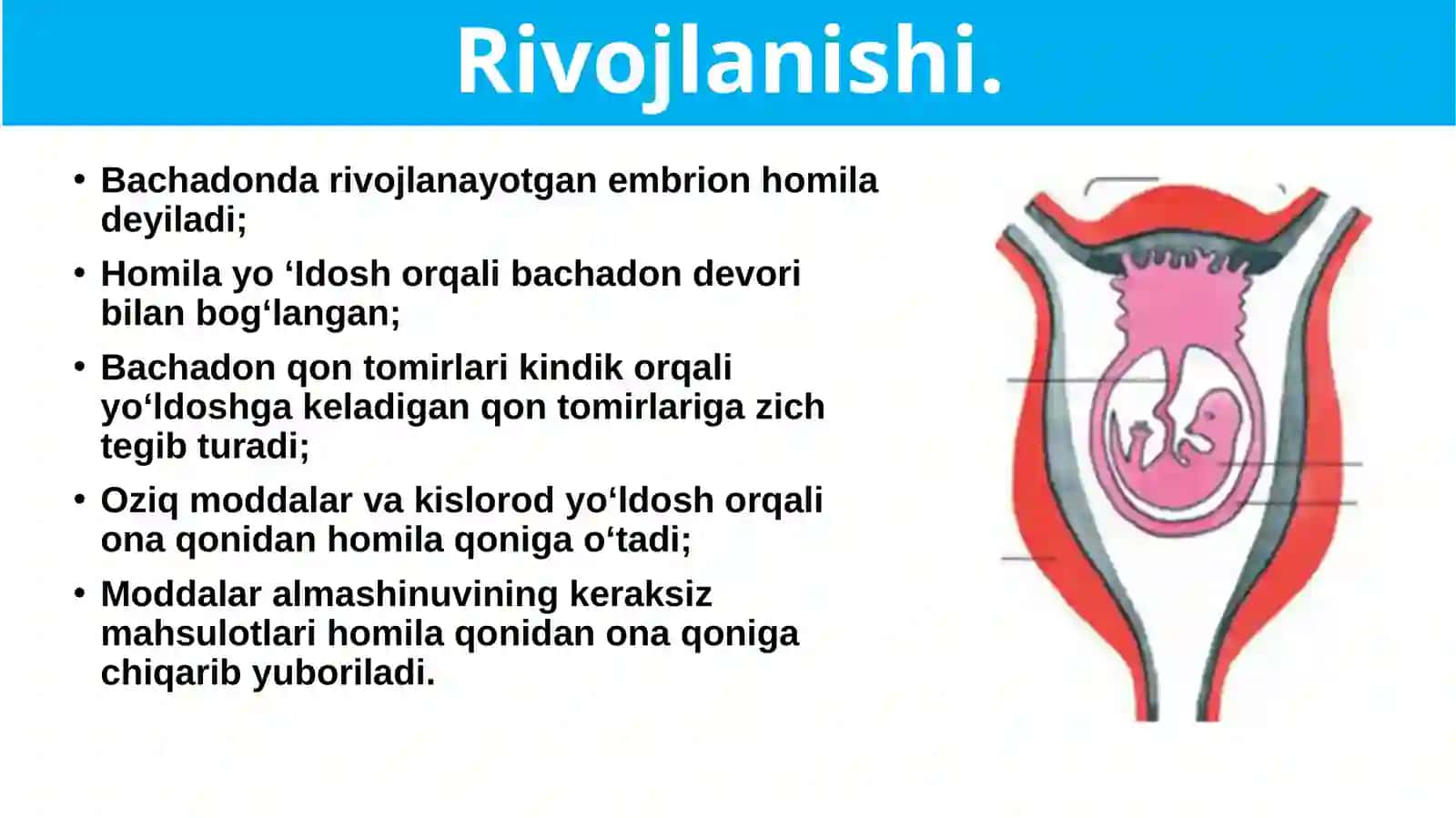 Rivojlanishi.

• Bachadonda rivojlanayotgan embrion homila deyiladi;

• Homila yo ‘ldosh orqali bachadon devori bilan bog‘langan;

• Bachadon qon tomirlari kindik orqali yo‘ldoshga keladigan qon tomirlariga zich tegib turadi;

• Oziq moddalar va kislorod yo‘ldosh orqali ona qonidan homila qoniga o‘tadi;

• Moddalar almashinuvining keraksiz mahsulotlari homila qonidan ona qoniga chiqarib yuboriladi.